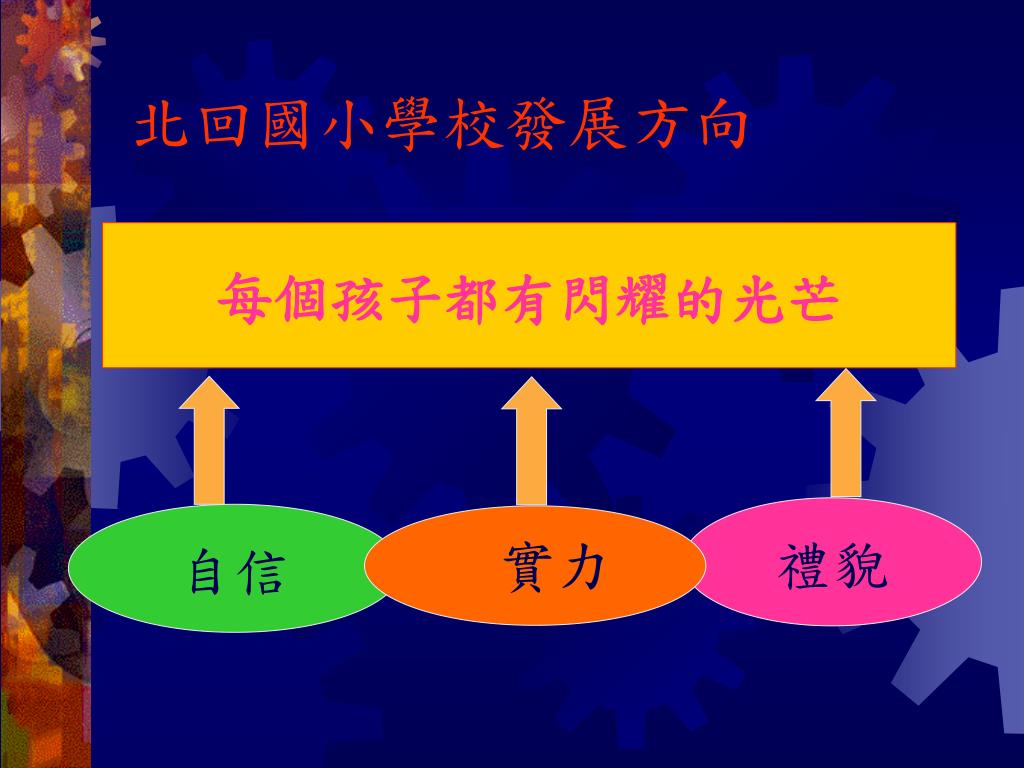 北回國小學校發展方向

每個孩子都有閃耀的光芒

自信

實力

禮貌